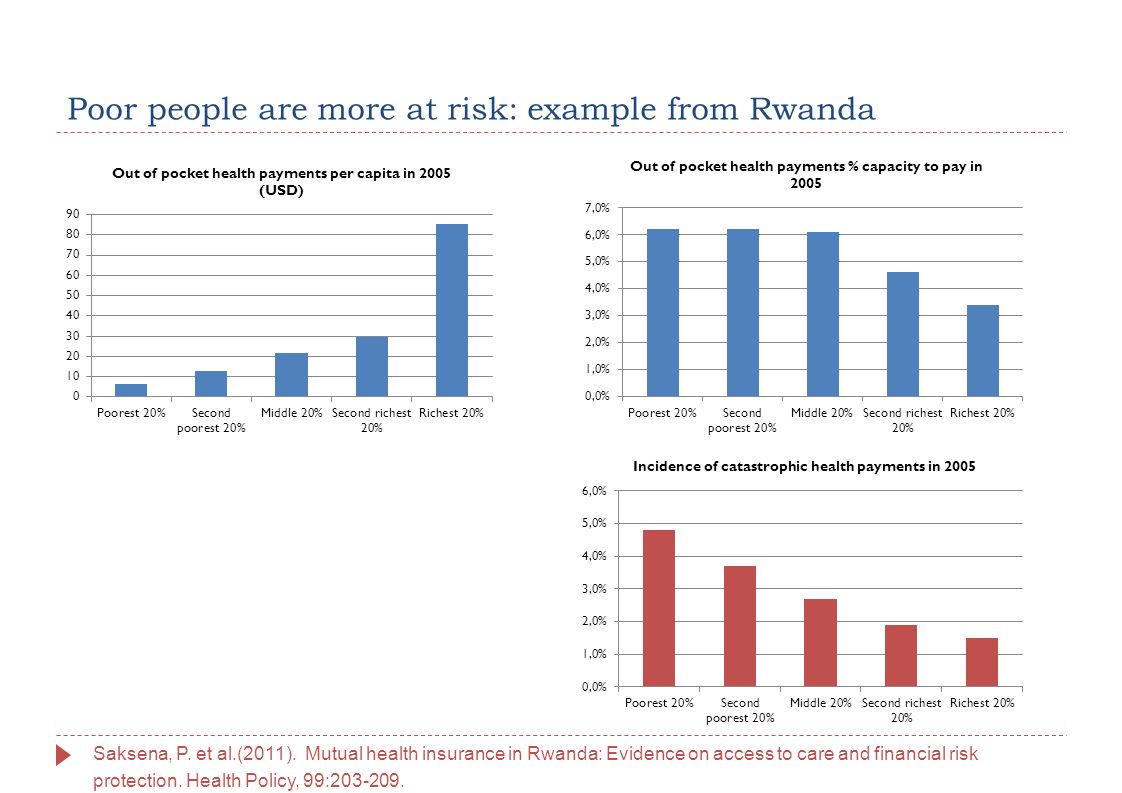 Poor people are more at risk: example from Rwanda

Out of pocket health payments per capita in 2005 (USD)

90
80
70
60
50
40
30
20
10
0

Poorest 20%
Second poorest 20%
Middle 20%
Second richest 20%
Richest 20%

Out of pocket health payments % capacity to pay in 2005

7,0%
6,0%
5,0%
4,0%
3,0%
2,0%
1,0%
0,0%

Poorest 20%
Second poorest 20%
Middle 20%
Second richest 20%
Richest 20%

Incidence of catastrophic health payments in 2005

6,0%
5,0%
4,0%
3,0%
2,0%
1,0%
0,0%

Poorest 20%
Second poorest 20%
Middle 20%
Second richest 20%
Richest 20%

Saksena, P. et al.(2011). Mutual health insurance in Rwanda: Evidence on access to care and financial risk protection. Health Policy, 99:203-209.